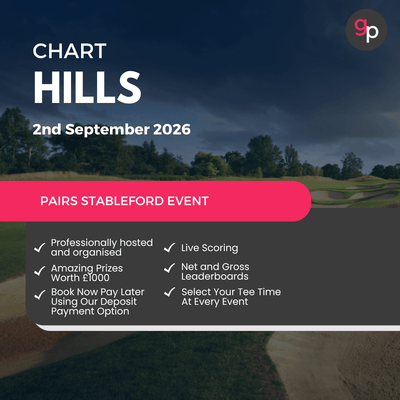 gp

CHART
HILLS

2nd September 2026

PAIRS STABLEFORD EVENT

✓ Professionally hosted and organised
✓ Amazing Prizes Worth £1000
✓ Book Now Pay Later Using Our Deposit Payment Option

✓ Live Scoring
✓ Net and Gross Leaderboards
✓ Select Your Tee Time At Every Event